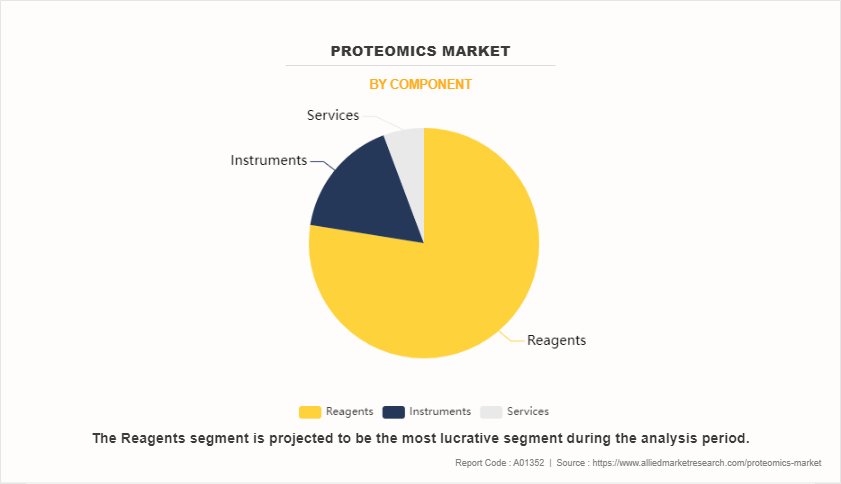 PROTEOMICS MARKET

BY COMPONENT

Services

Instruments

Reagents

Reagents Instruments Services

The Reagents segment is projected to be the most lucrative segment during the analysis period.

Report Code : A01352 | Source : https://www.alliedmarketresearch.com/proteomics-market